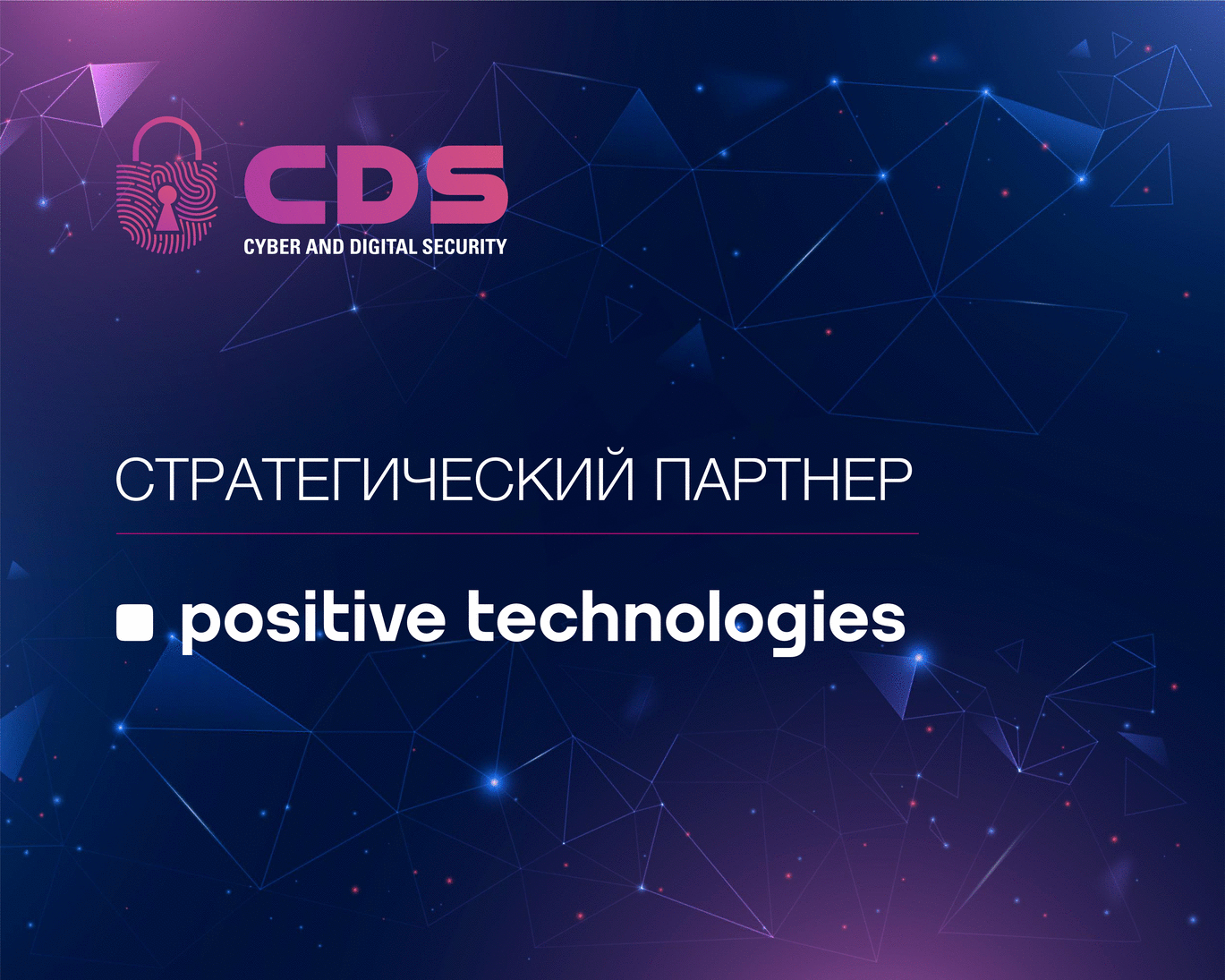 CDS
CYBER AND DIGITAL SECURITY

СТРАТЕГИЧЕСКИЙ ПАРТНЕР

positive technologies